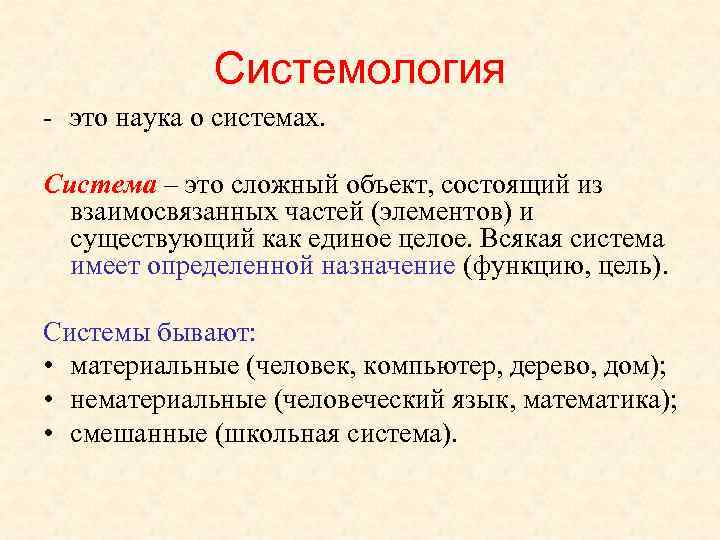 Системология

- это наука о системах.

Система – это сложный объект, состоящий из взаимосвязанных частей (элементов) и существующий как единое целое. Всякая система имеет определенной назначение (функцию, цель).

Системы бывают:
• материальные (человек, компьютер, дерево, дом);
• нематериальные (человеческий язык, математика);
• смешанные (школьная система).